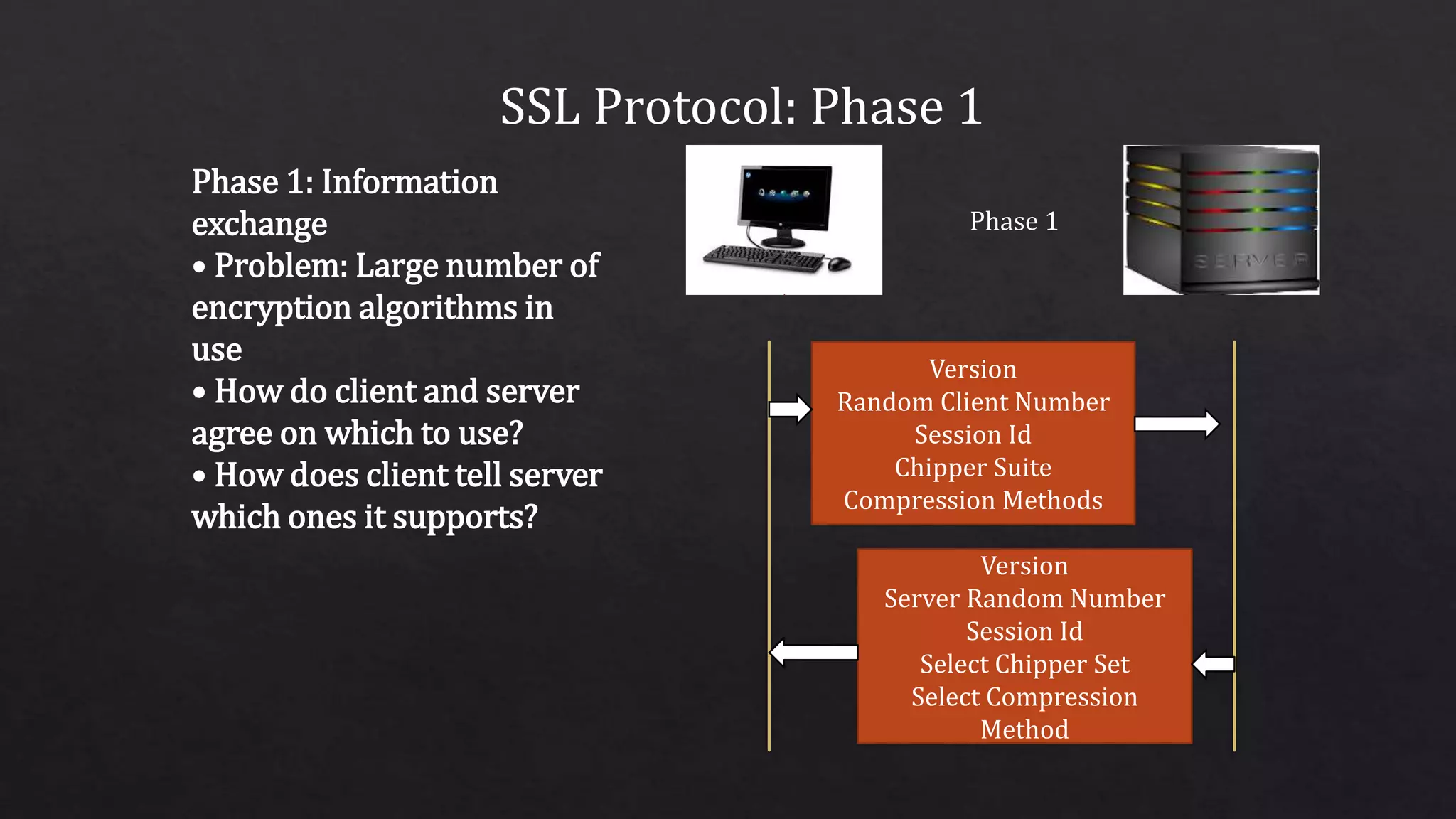 SSL Protocol: Phase 1

Phase 1: Information exchange
• Problem: Large number of encryption algorithms in use
• How do client and server agree on which to use?
• How does client tell server which ones it supports?

Phase 1

SERVER

Version
Random Client Number
Session Id
Chipper Suite
Compression Methods

Version
Server Random Number
Session Id
Select Chipper Set
Select Compression Method